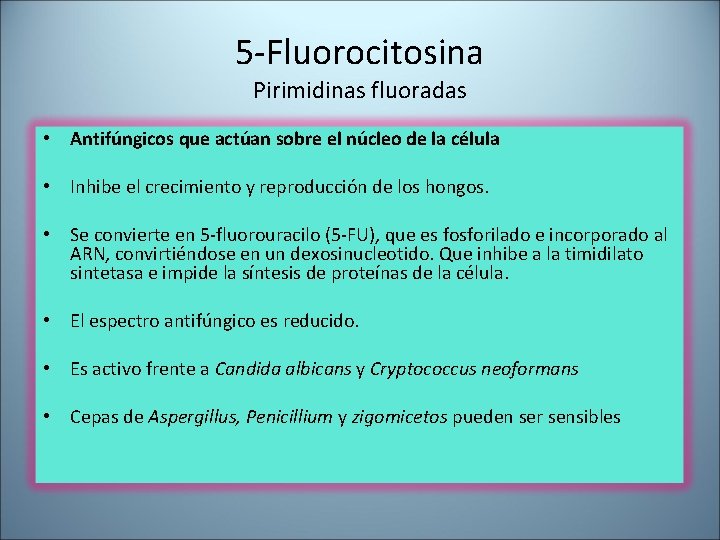 5-Fluorocitosina

Pirimidinas fluoradas

• Antifúngicos que actúan sobre el núcleo de la célula

• Inhibe el crecimiento y reproducción de los hongos.

• Se convierte en 5-fluorouracilo (5-FU), que es fosforilado e incorporado al ARN, convirtiéndose en un dexosinucleotido. Que inhibe a la timidilato sintetasa e impide la síntesis de proteínas de la célula.

• El espectro antifúngico es reducido.

• Es activo frente a Candida albicans y Cryptococcus neoformans

• Cepas de Aspergillus, Penicillium y zigomicetos pueden ser sensibles